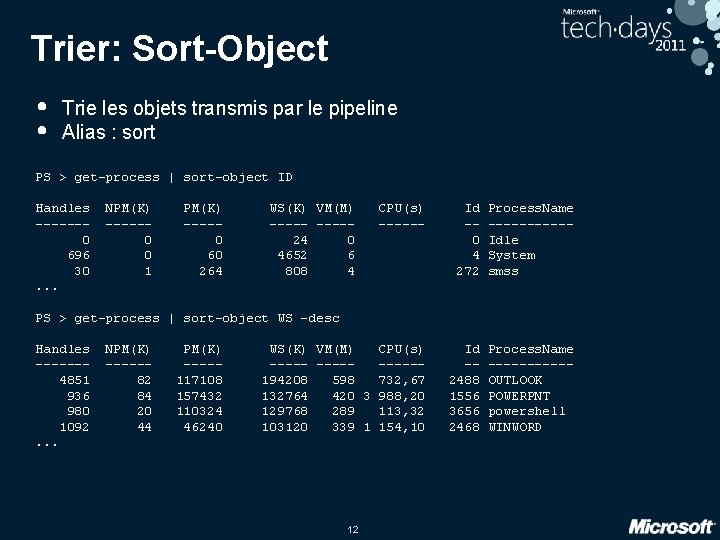 Microsoft
tech·days
2011

Trier: Sort-Object

• Trie les objets transmis par le pipeline
• Alias : sort

PS > get-process | sort-object ID

Handles  NPM(K)    PM(K)      WS(K) VM(M)   CPU(s)     Id ProcessName
-------  ------    -----      ----- -----   ------     -- -----------
      0       0        0         24     0               0 Idle
    696       0       60       4652     6               4 System
     30       1      264        808     4             272 smss
...

PS > get-process | sort-object WS -desc

Handles  NPM(K)    PM(K)      WS(K) VM(M)   CPU(s)     Id ProcessName
-------  ------    -----      ----- -----   ------     -- -----------
   4851      82   117108     194208   598   732,67   2488 OUTLOOK
    936      84   157432     132764   420 3 988,20   1556 POWERPNT
    980      20   110324     129768   289   113,32   3656 powershell
   1092      44    46240     103120   339 1 154,10   2468 WINWORD
...

12

Microsoft